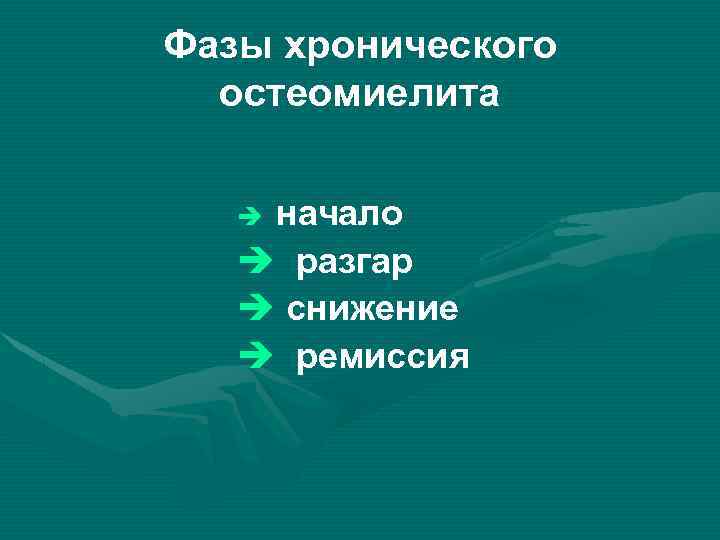 Фазы хронического остеомиелита

➔ начало
➔ разгар
➔ снижение
➔ ремиссия